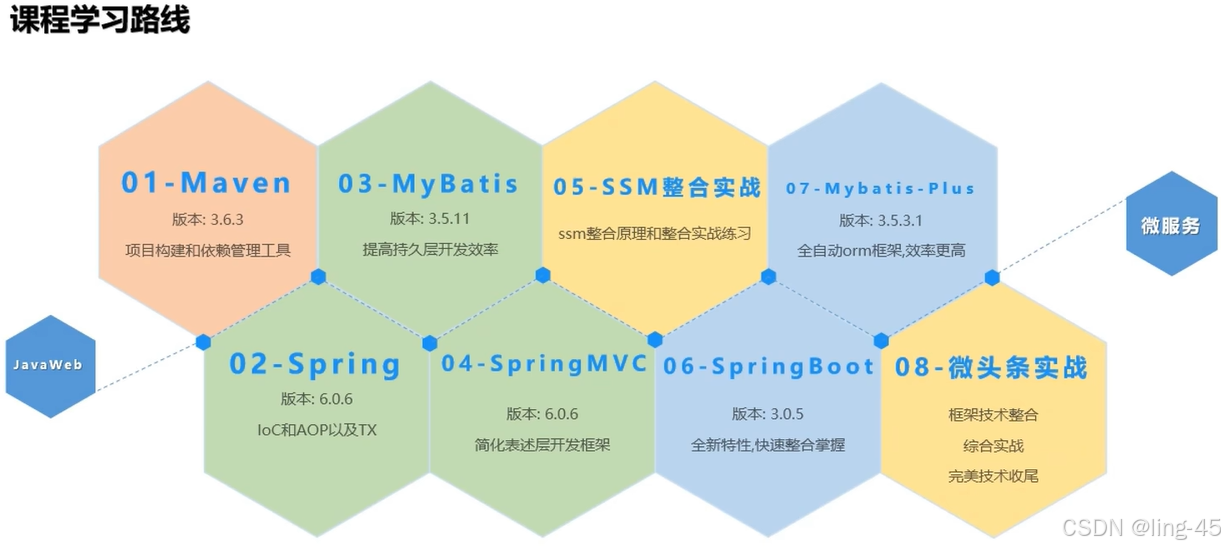 课程学习路线

JavaWeb

01-Maven
版本: 3.6.3
项目构建和依赖管理工具

02-Spring
版本: 6.0.6
IoC和AOP以及TX

03-MyBatis
版本: 3.5.11
提高持久层开发效率

04-SpringMVC
版本: 6.0.6
简化表述层开发框架

05-SSM整合实战
ssm整合原理和整合实战练习

06-SpringBoot
版本: 3.0.5
全新特性,快速整合掌握

07-Mybatis-Plus
版本: 3.5.3.1
全自动orm框架,效率更高

08-微头条实战
框架技术整合
综合实战
完美技术收尾

微服务

CSDN @ling-45